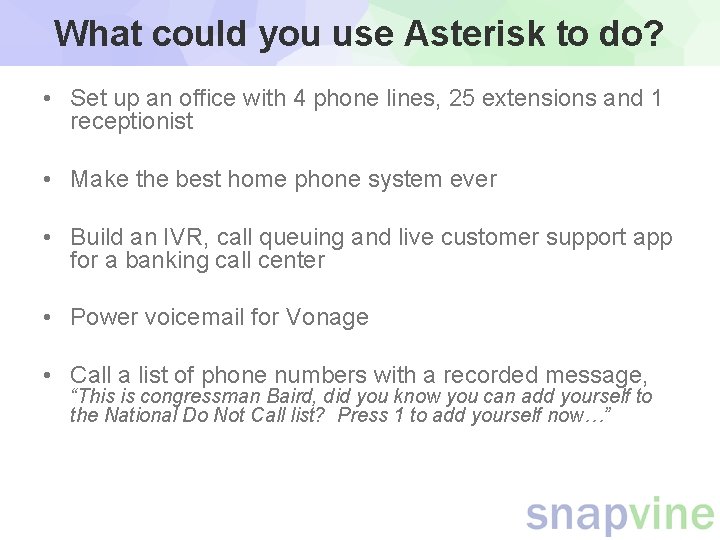 What could you use Asterisk to do?

• Set up an office with 4 phone lines, 25 extensions and 1 receptionist

• Make the best home phone system ever

• Build an IVR, call queuing and live customer support app for a banking call center

• Power voicemail for Vonage

• Call a list of phone numbers with a recorded message, "This is congressman Baird, did you know you can add yourself to the National Do Not Call list? Press 1 to add yourself now…"

snapvine